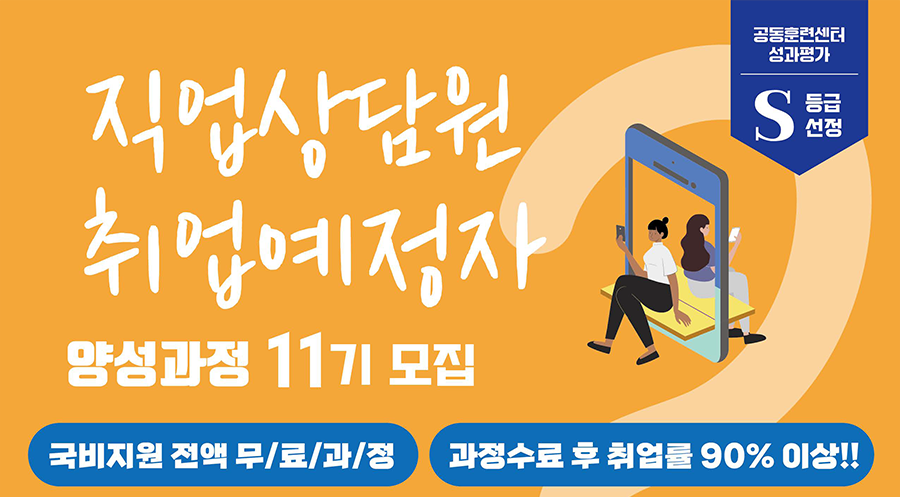 공동훈련센터 성과평가

S 등급 선정

직업상담원 취업예정자

양성과정 11기 모집

국비지원 전액 무/료/과/정

과정수료 후 취업률 90% 이상!!